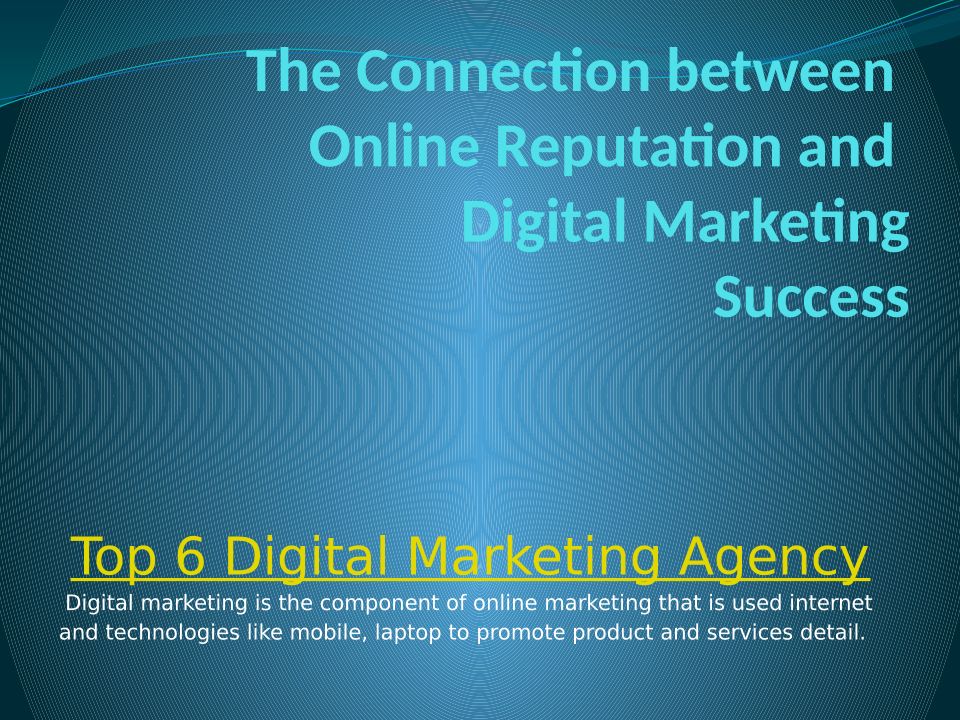 The Connection between Online Reputation and Digital Marketing Success

Top 6 Digital Marketing Agency

Digital marketing is the component of online marketing that is used internet and technologies like mobile, laptop to promote product and services detail.